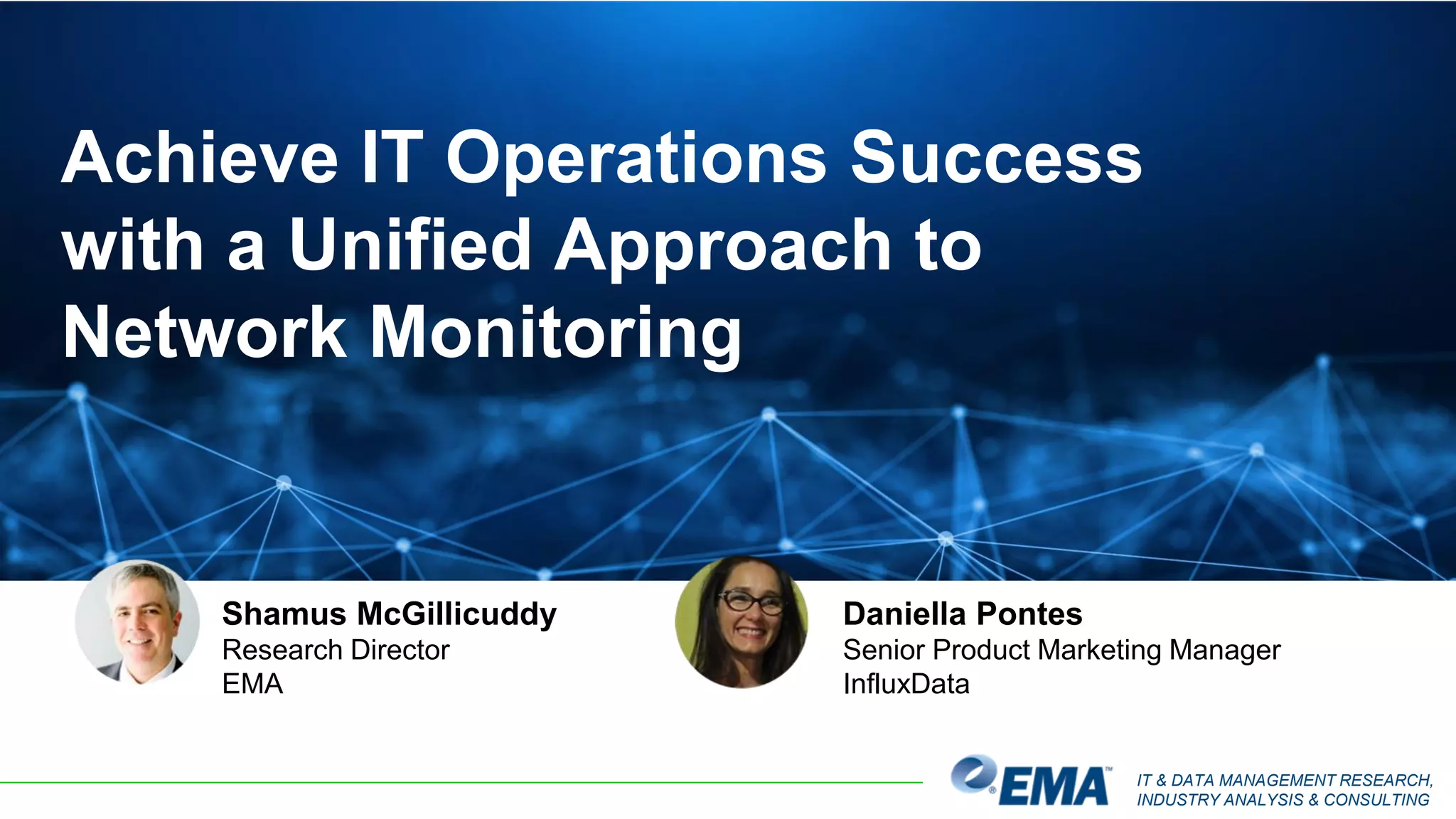 Achieve IT Operations Success with a Unified Approach to Network Monitoring

Shamus McGillicuddy
Research Director
EMA

Daniella Pontes
Senior Product Marketing Manager
InfluxData

EMA™

IT & DATA MANAGEMENT RESEARCH, INDUSTRY ANALYSIS & CONSULTING